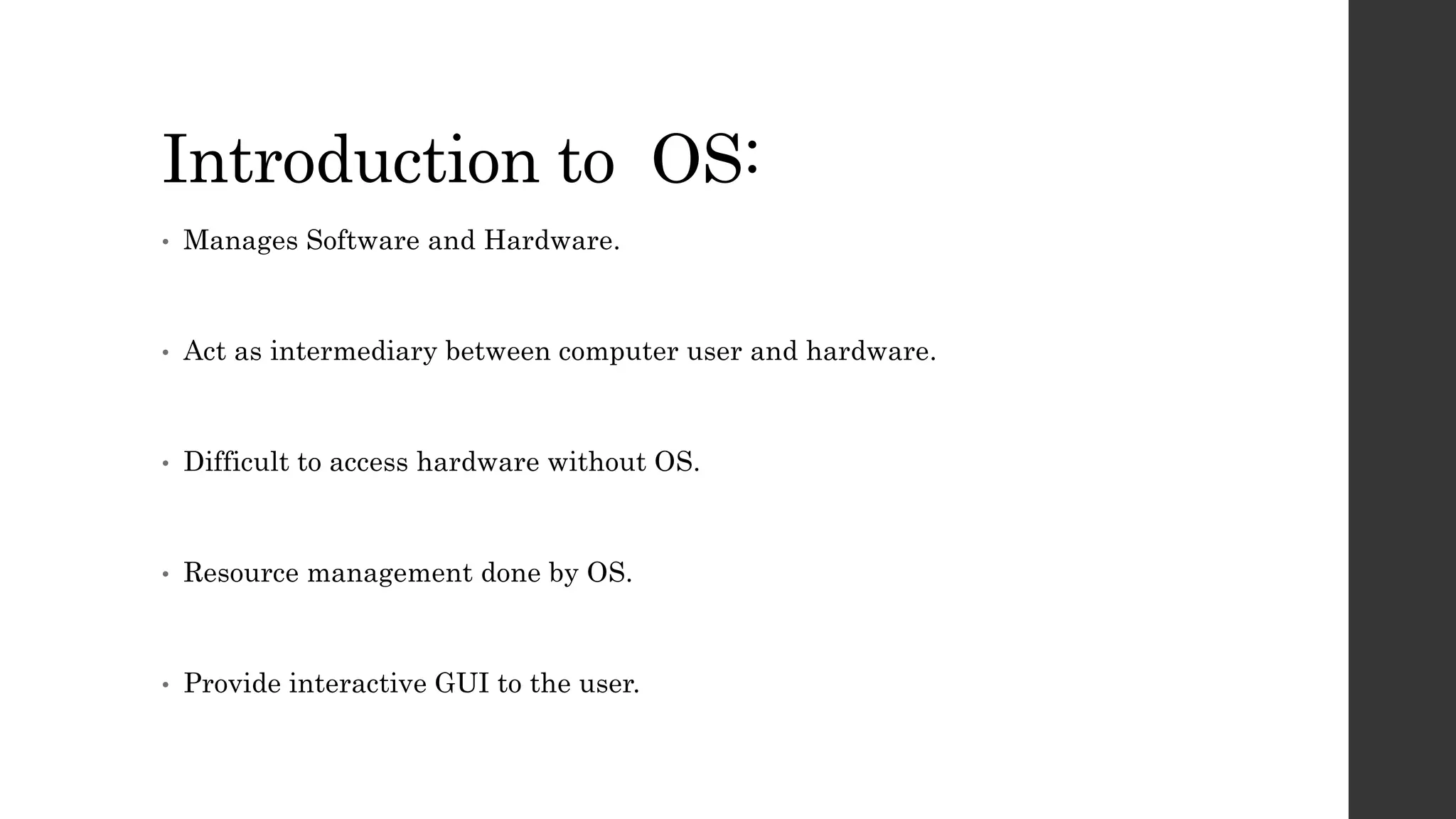 Introduction to  OS:

• Manages Software and Hardware.

• Act as intermediary between computer user and hardware.

• Difficult to access hardware without OS.

• Resource management done by OS.

• Provide interactive GUI to the user.